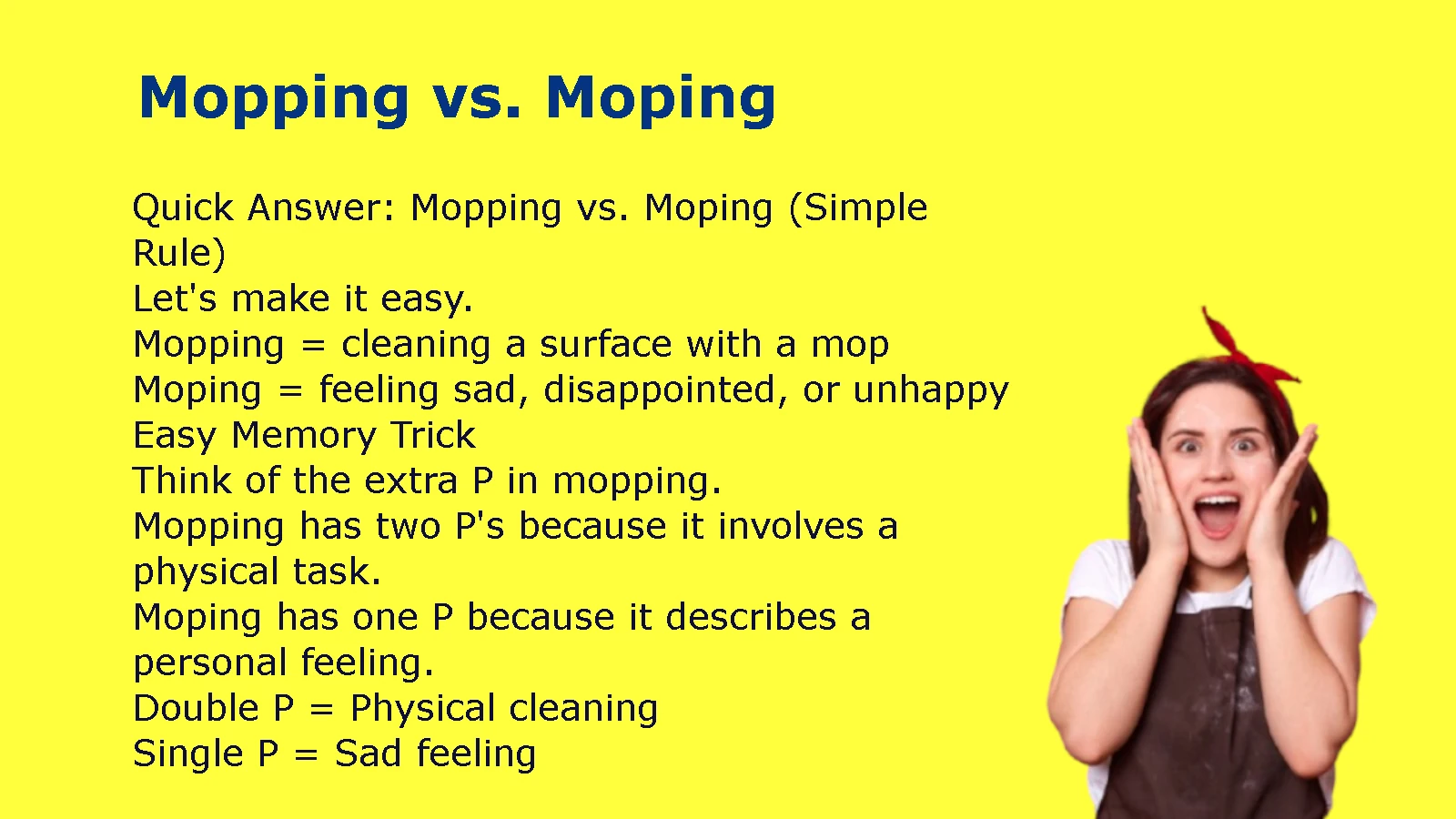 Mopping vs. Moping

Quick Answer: Mopping vs. Moping (Simple Rule)
Let's make it easy.
Mopping = cleaning a surface with a mop
Moping = feeling sad, disappointed, or unhappy
Easy Memory Trick
Think of the extra P in mopping.
Mopping has two P's because it involves a physical task.
Moping has one P because it describes a personal feeling.
Double P = Physical cleaning
Single P = Sad feeling